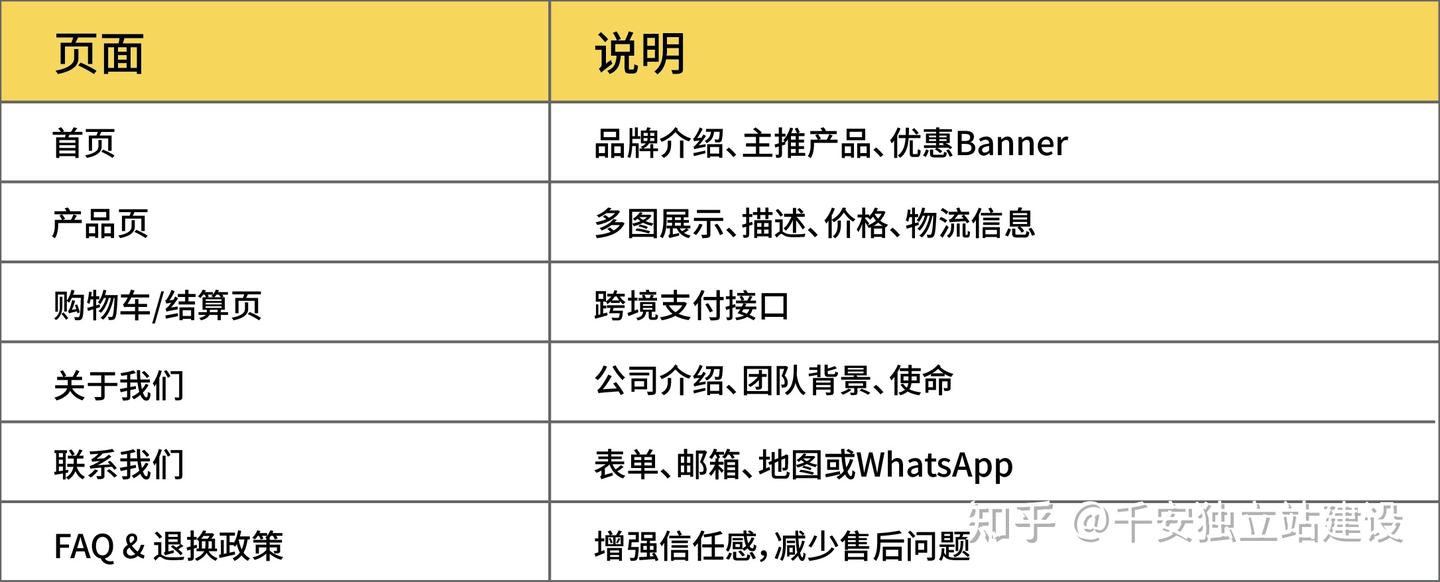 | 页面 | 说明 |
|---|---|
| 首页 | 品牌介绍、主推产品、优惠Banner |
| 产品页 | 多图展示、描述、价格、物流信息 |
| 购物车/结算页 | 跨境支付接口 |
| 关于我们 | 公司介绍、团队背景、使命 |
| 联系我们 | 表单、邮箱、地图或WhatsApp |
| FAQ & 退换政策 | 增强信任感，减少售后问题 |

知乎 @千安独立站建设